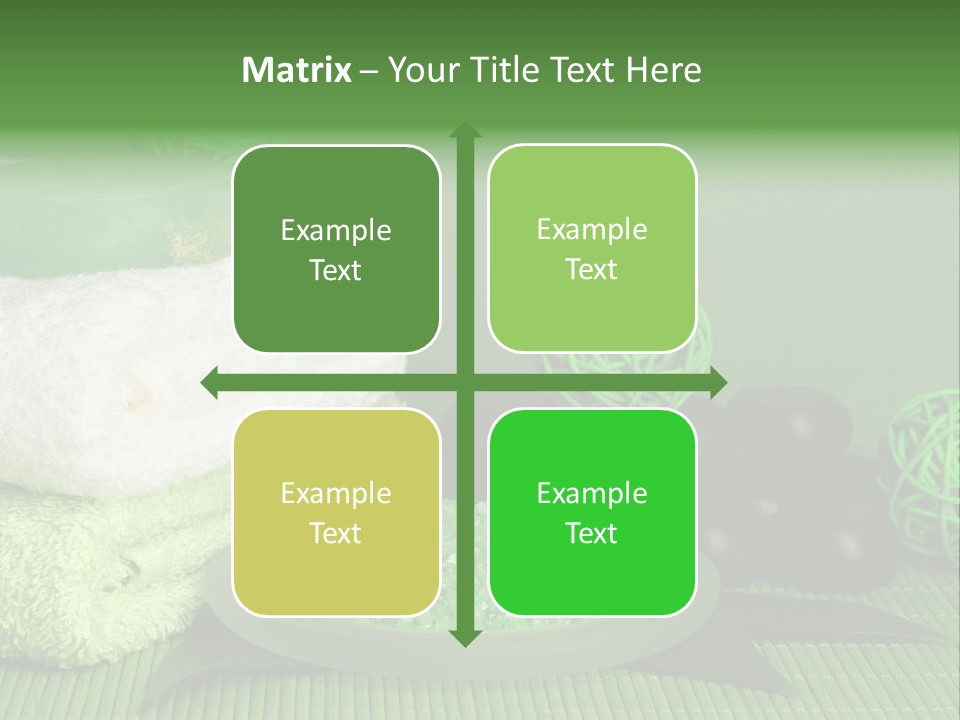 Matrix – Your Title Text Here

Example Text

Example Text

Example Text

Example Text